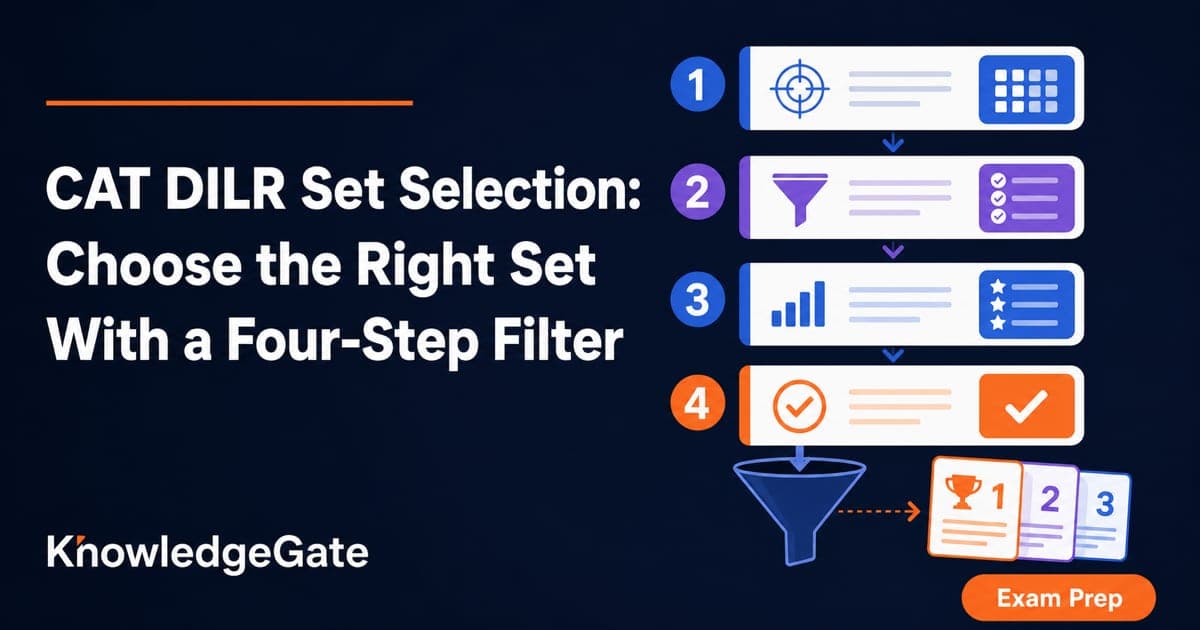 CAT DILR Set Selection: Choose the Right Set With a Four-Step Filter

KnowledgeGate

1

2

3

4

1

2

3

Exam Prep